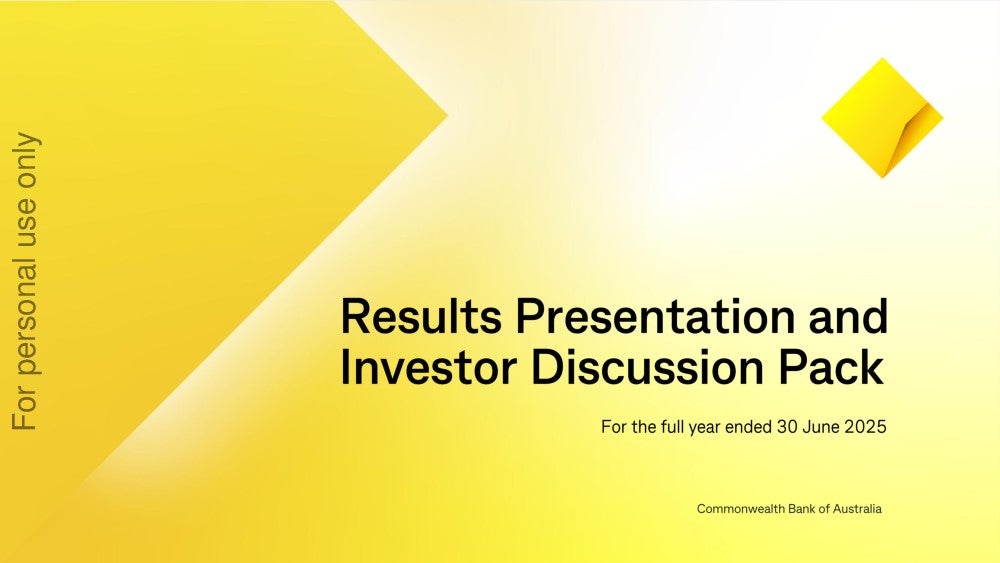 For personal use only

Results Presentation and Investor Discussion Pack

For the full year ended 30 June 2025

Commonwealth Bank of Australia